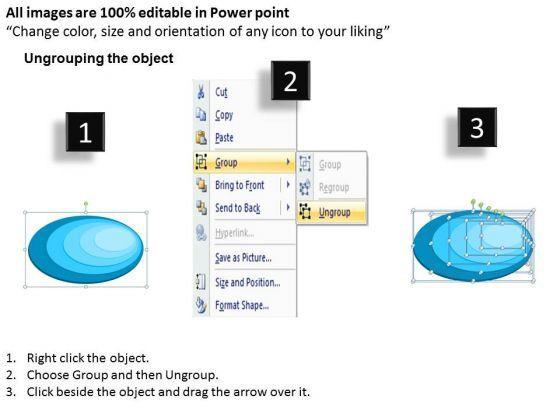 All images are 100% editable in Power point
“Change color, size and orientation of any icon to your liking”

Ungrouping the object

1

2

Cut
Copy
Paste
Group
Bring to Front
Send to Back
Hyperlink...
Save as Picture...
Size and Position...
Format Shape...

Group
Regroup
Ungroup

3

1. Right click the object.
2. Choose Group and then Ungroup.
3. Click beside the object and drag the arrow over it.